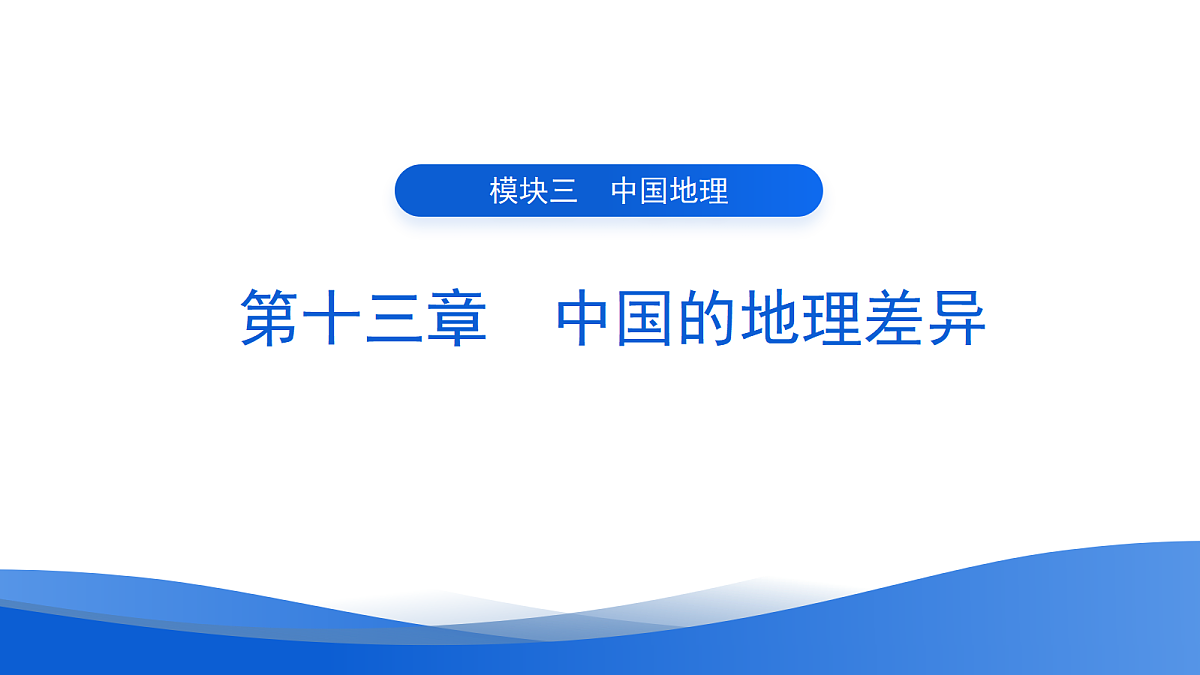 模块三　中国地理

第十三章　中国的地理差异